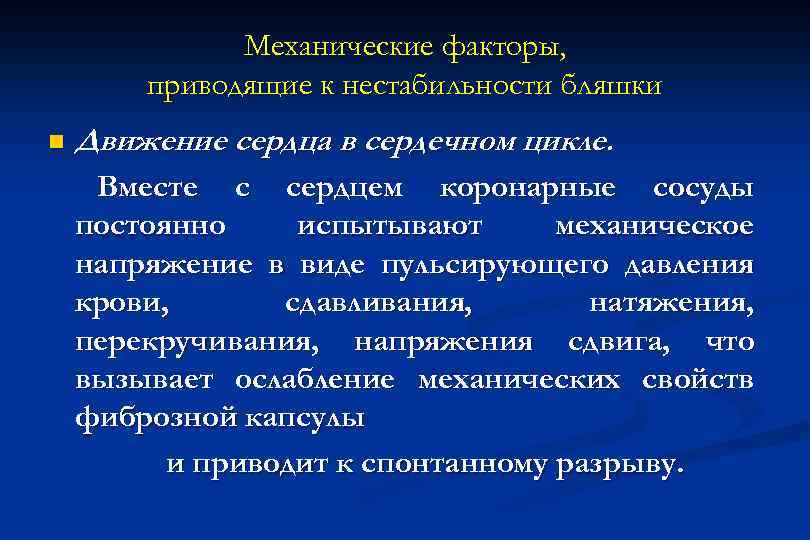 Механические факторы, приводящие к нестабильности бляшки

Движение сердца в сердечном цикле.

Вместе с сердцем коронарные сосуды постоянно испытывают механическое напряжение в виде пульсирующего давления крови, сдавливания, натяжения, перекручивания, напряжения сдвига, что вызывает ослабление механических свойств фиброзной капсулы

и приводит к спонтанному разрыву.